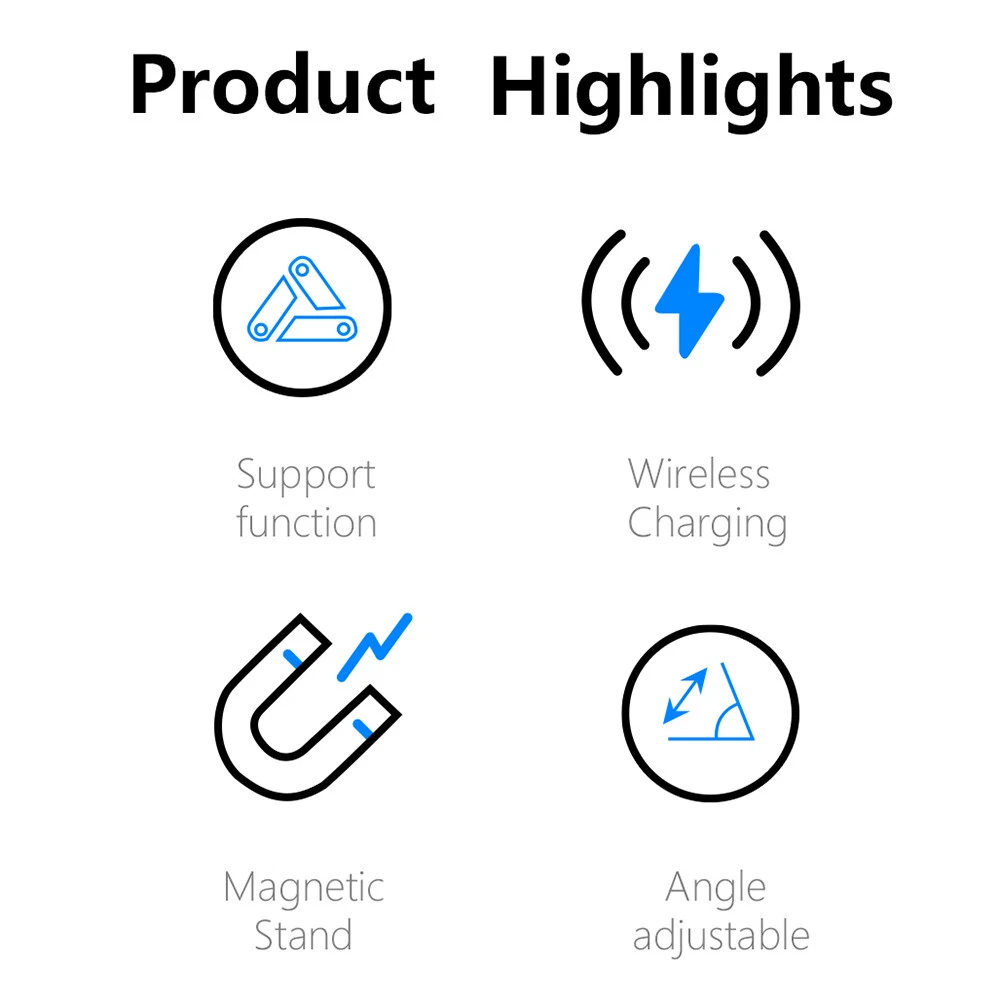 Product Highlights

Support function

Wireless Charging

Magnetic Stand

Angle adjustable